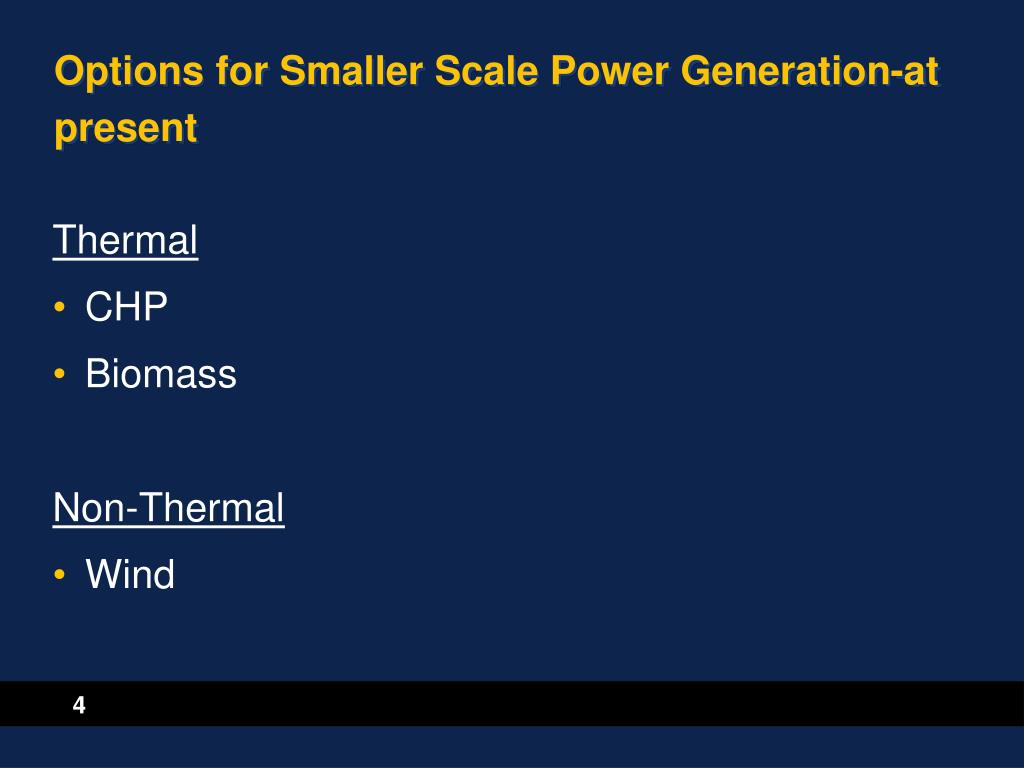 Options for Smaller Scale Power Generation-at present

Thermal

• CHP
• Biomass

Non-Thermal

• Wind

4